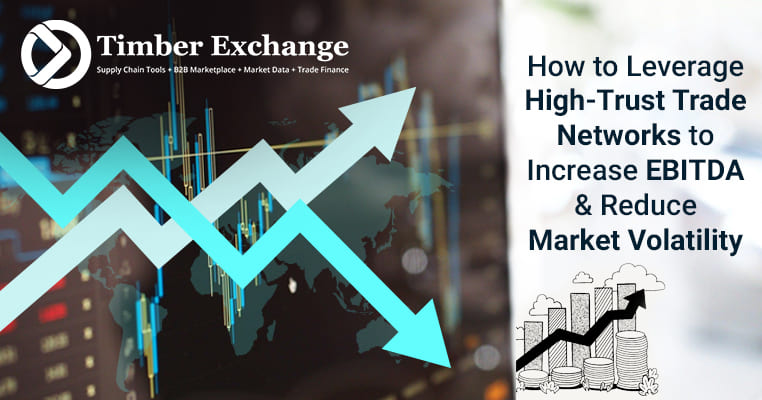 Timber Exchange
Supply Chain Tools + B2B Marketplace + Market Data + Trade Finance

How to Leverage High-Trust Trade Networks to Increase EBITDA & Reduce Market Volatility